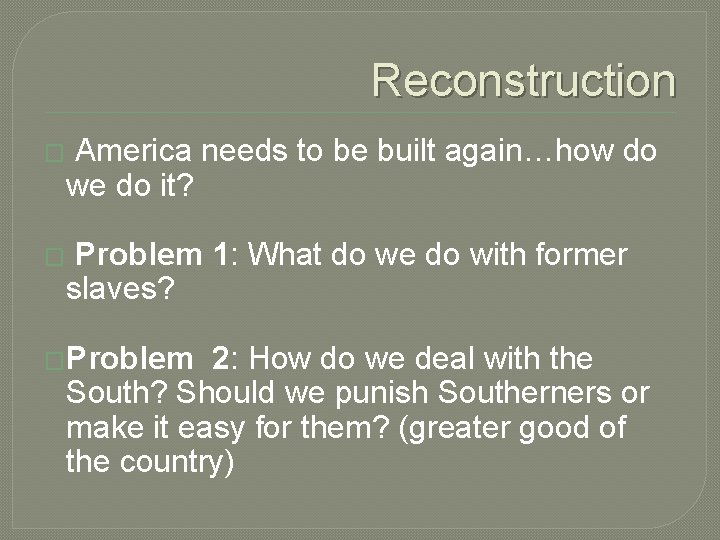 Reconstruction

America needs to be built again…how do we do it?

Problem 1: What do we do with former slaves?

Problem 2: How do we deal with the South? Should we punish Southerners or make it easy for them? (greater good of the country)